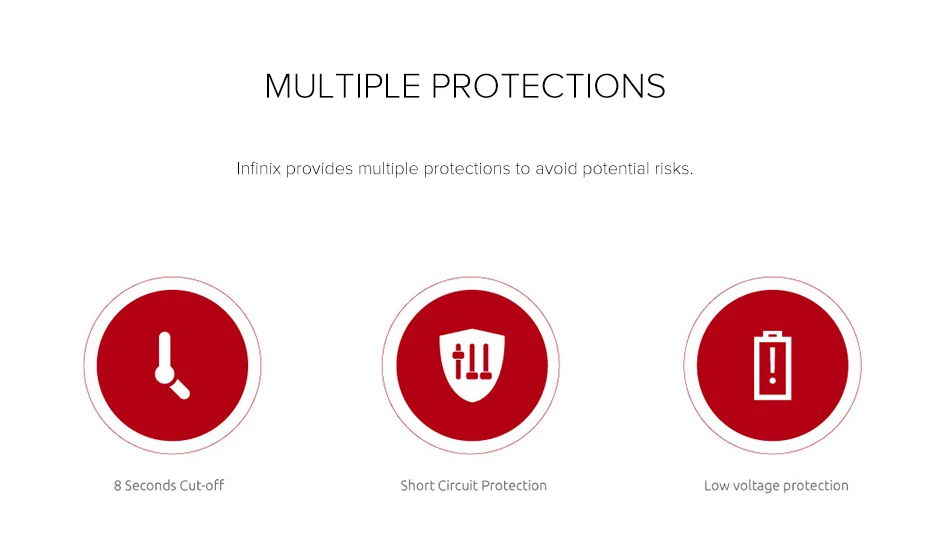 MULTIPLE PROTECTIONS

Infinix provides multiple protections to avoid potential risks.

8 Seconds Cut-off

Short Circuit Protection

Low voltage protection